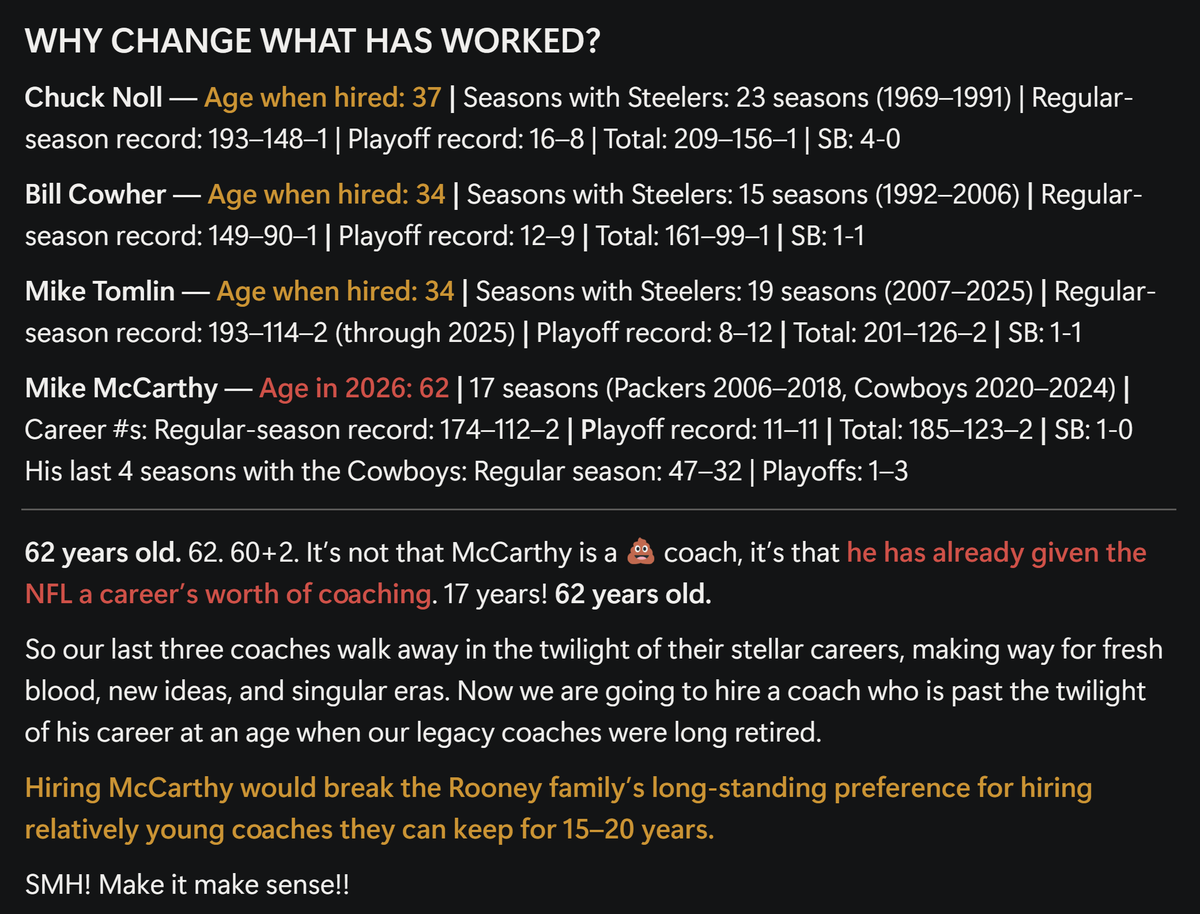 WHY CHANGE WHAT HAS WORKED?

Chuck Noll — Age when hired: 37 | Seasons with Steelers: 23 seasons (1969–1991) | Regular-season record: 193–148–1 | Playoff record: 16–8 | Total: 209–156–1 | SB: 4-0

Bill Cowher — Age when hired: 34 | Seasons with Steelers: 15 seasons (1992–2006) | Regular-season record: 149–90–1 | Playoff record: 12–9 | Total: 161–99–1 | SB: 1-1

Mike Tomlin — Age when hired: 34 | Seasons with Steelers: 19 seasons (2007–2025) | Regular-season record: 193–114–2 (through 2025) | Playoff record: 8–12 | Total: 201–126–2 | SB: 1-1

Mike McCarthy — Age in 2026: 62 | 17 seasons (Packers 2006–2018, Cowboys 2020–2024) | Career #s: Regular-season record: 174–112–2 | Playoff record: 11–11 | Total: 185–123–2 | SB: 1-0
His last 4 seasons with the Cowboys: Regular season: 47–32 | Playoffs: 1–3

62 years old. 62. 60+2. It's not that McCarthy is a 💩 coach, it's that he has already given the NFL a career's worth of coaching. 17 years! 62 years old.

So our last three coaches walk away in the twilight of their stellar careers, making way for fresh blood, new ideas, and singular eras. Now we are going to hire a coach who is past the twilight of his career at an age when our legacy coaches were long retired.

Hiring McCarthy would break the Rooney family's long-standing preference for hiring relatively young coaches they can keep for 15–20 years.

SMH! Make it make sense!!